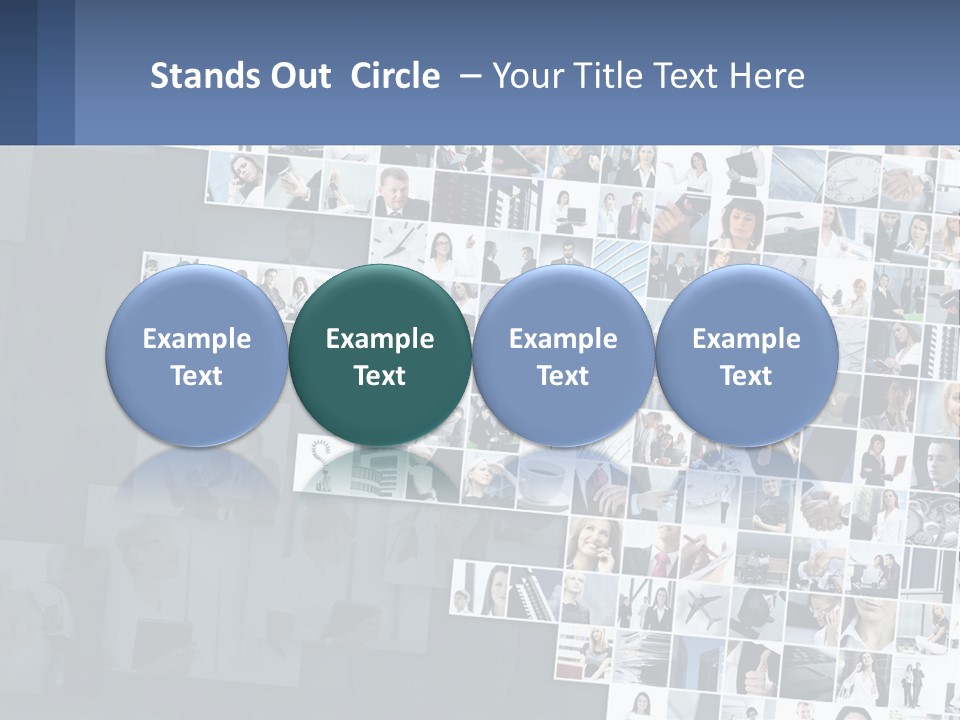 Stands Out Circle – Your Title Text Here

Example Text

Example Text

Example Text

Example Text